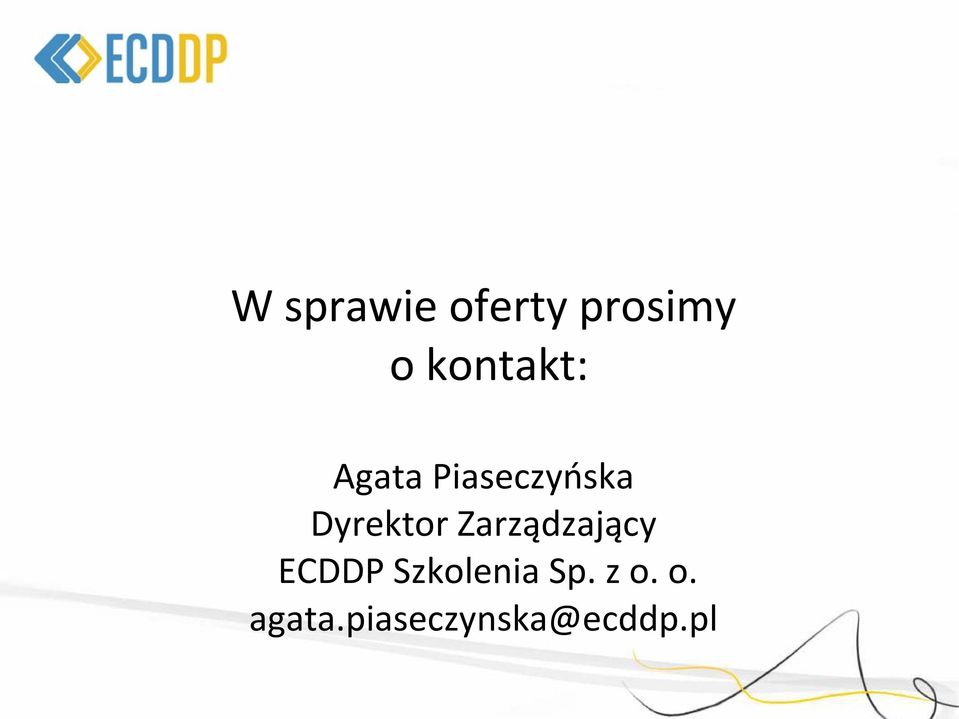 ECDDP

W sprawie oferty prosimy o kontakt:

Agata Piaseczyńska
Dyrektor Zarządzający
ECDDP Szkolenia Sp. z o. o.
agata.piaseczynska@ecddp.pl